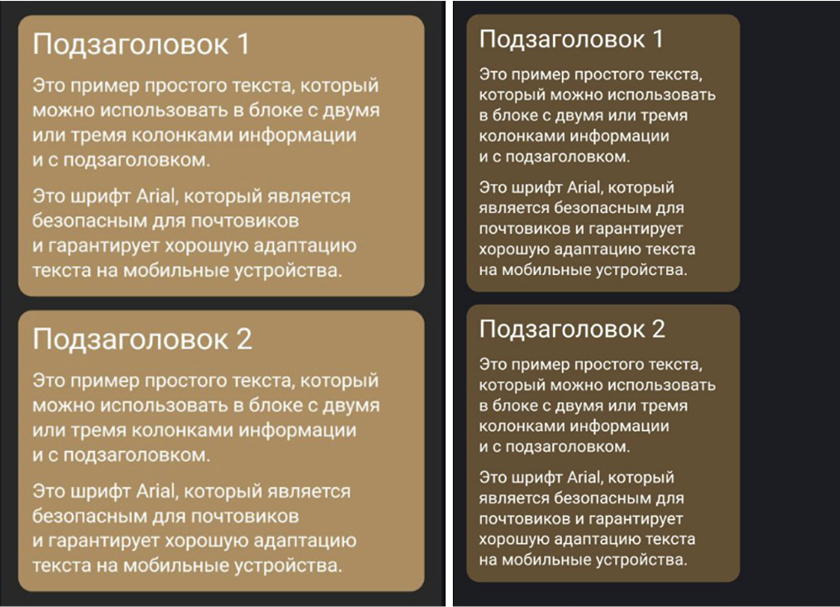 Подзаголовок 1

Это пример простого текста, который можно использовать в блоке с двумя или тремя колонками информации и с подзаголовком.

Это шрифт Arial, который является безопасным для почтовиков и гарантирует хорошую адаптацию текста на мобильные устройства.

Подзаголовок 2

Это пример простого текста, который можно использовать в блоке с двумя или тремя колонками информации и с подзаголовком.

Это шрифт Arial, который является безопасным для почтовиков и гарантирует хорошую адаптацию текста на мобильные устройства.

Подзаголовок 1

Это пример простого текста, который можно использовать в блоке с двумя или тремя колонками информации и с подзаголовком.

Это шрифт Arial, который является безопасным для почтовиков и гарантирует хорошую адаптацию текста на мобильные устройства.

Подзаголовок 2

Это пример простого текста, который можно использовать в блоке с двумя или тремя колонками информации и с подзаголовком.

Это шрифт Arial, который является безопасным для почтовиков и гарантирует хорошую адаптацию текста на мобильные устройства.